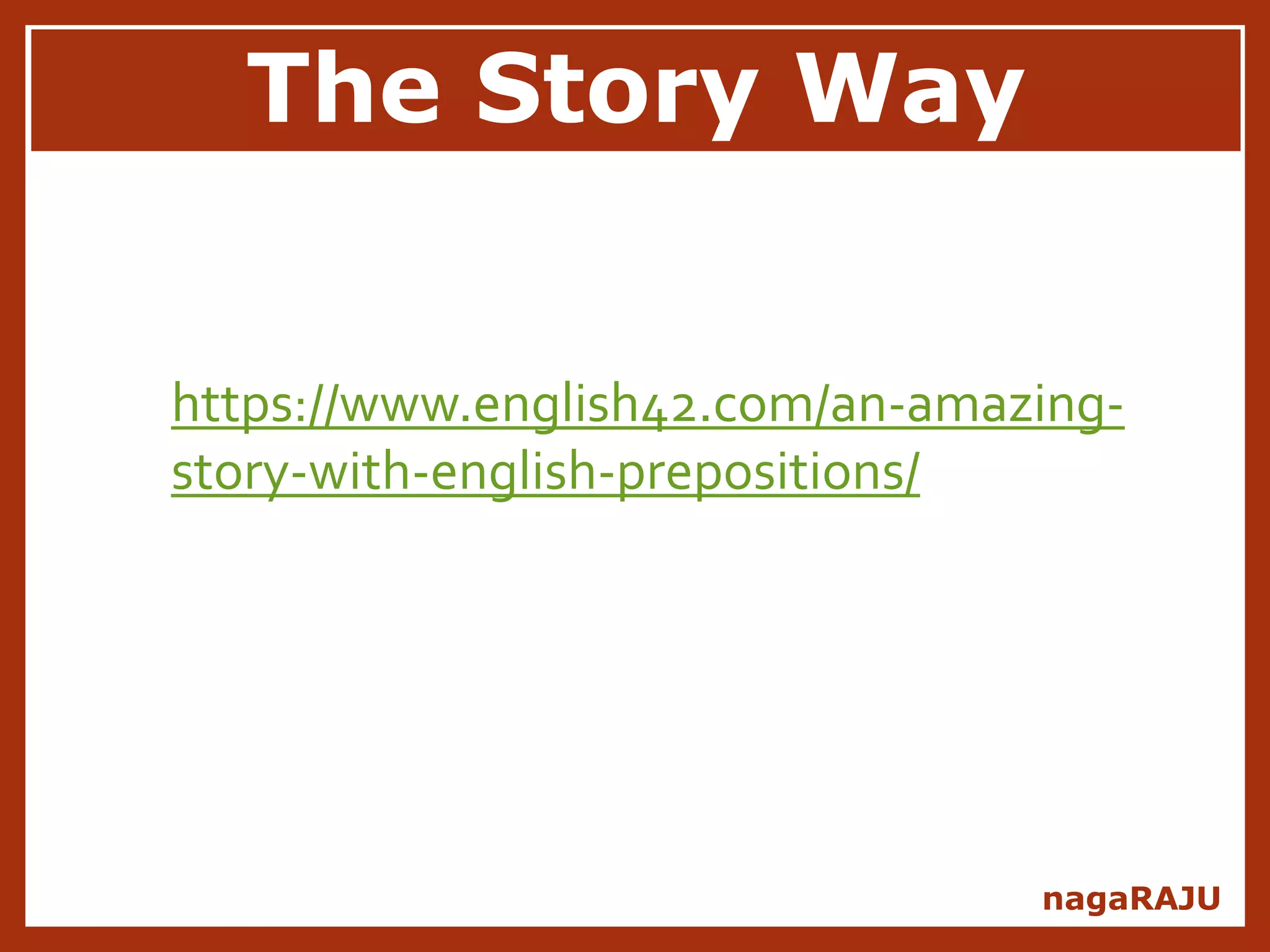 The Story Way

https://www.english42.com/an-amazing-story-with-english-prepositions/

nagaRAJU